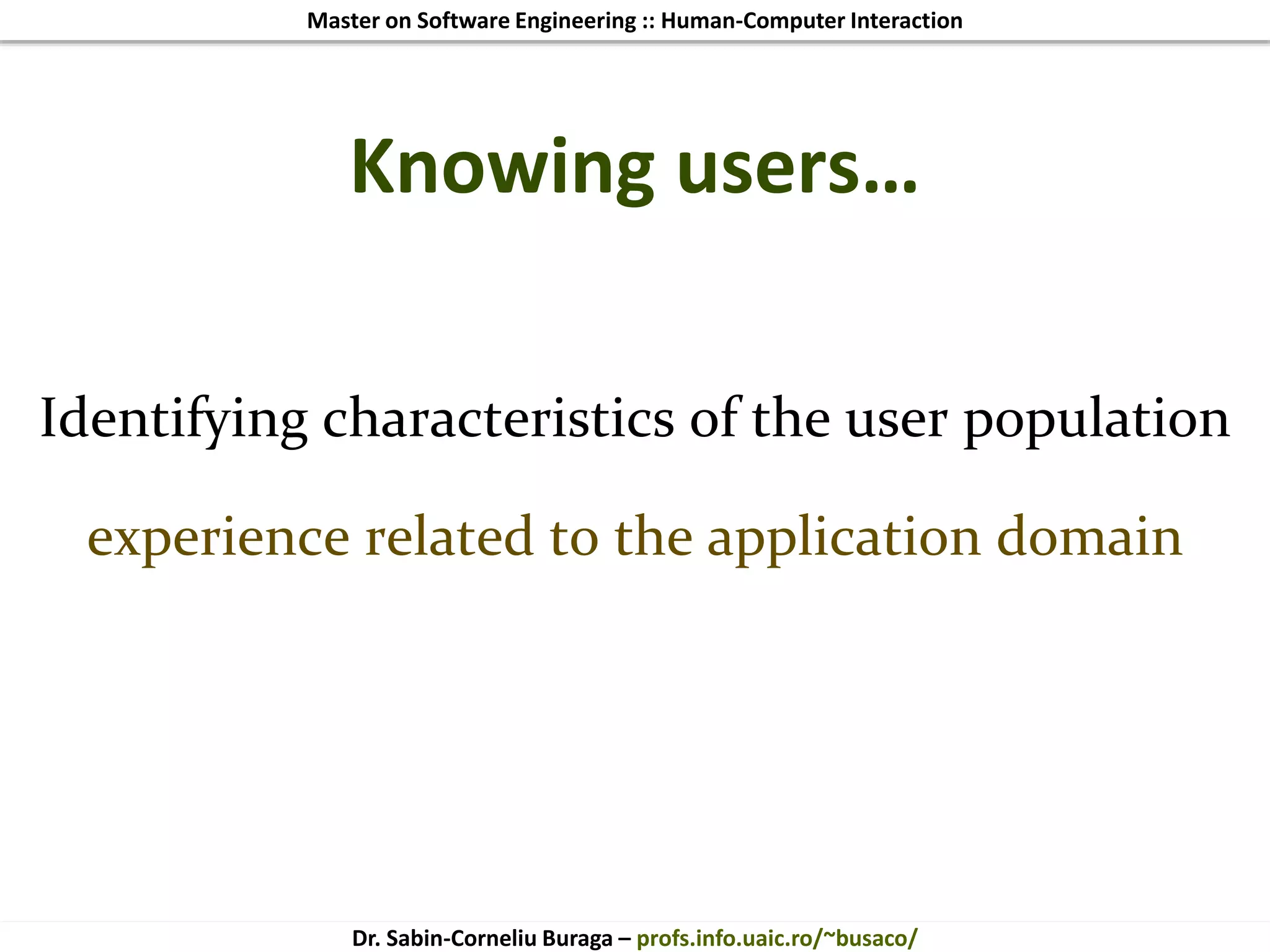 Master on Software Engineering :: Human-Computer Interaction

Knowing users…

Identifying characteristics of the user population

experience related to the application domain

Dr. Sabin-Corneliu Buraga – profs.info.uaic.ro/~busaco/